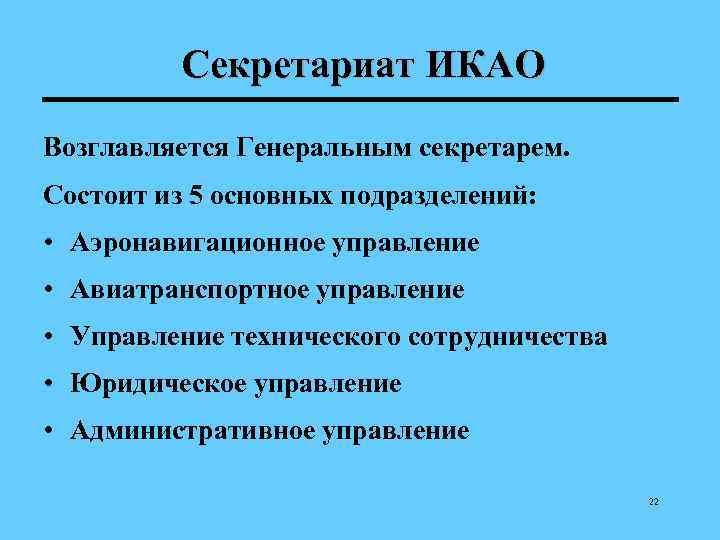 Секретариат ИКАО

Возглавляется Генеральным секретарем.

Состоит из 5 основных подразделений:

• Аэронавигационное управление
• Авиатранспортное управление
• Управление технического сотрудничества
• Юридическое управление
• Административное управление

22